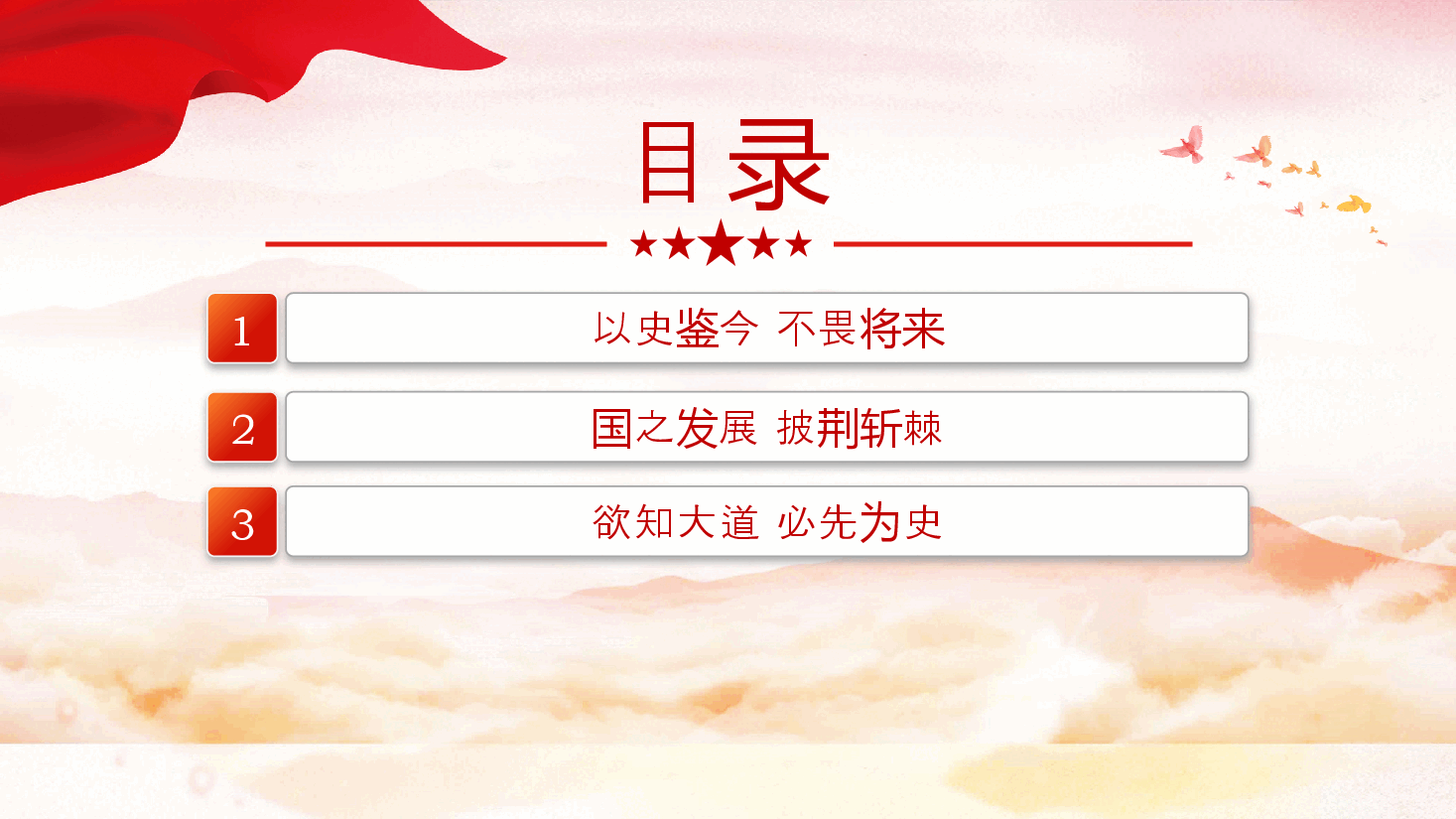 目录

1
以史鉴今 不畏将来

2
国之发展 披荆斩棘

3
欲知大道 必先为史